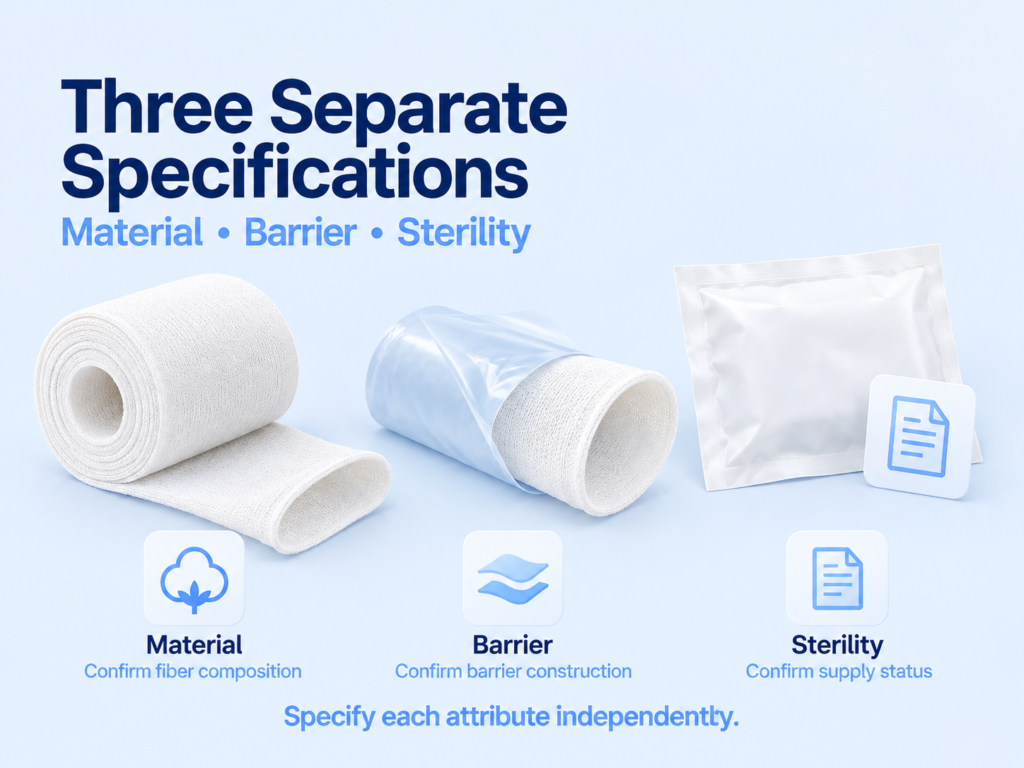 Three Separate Specifications

Material • Barrier • Sterility

Material
Confirm fiber composition

Barrier
Confirm barrier construction

Sterility
Confirm supply status

Specify each attribute independently.